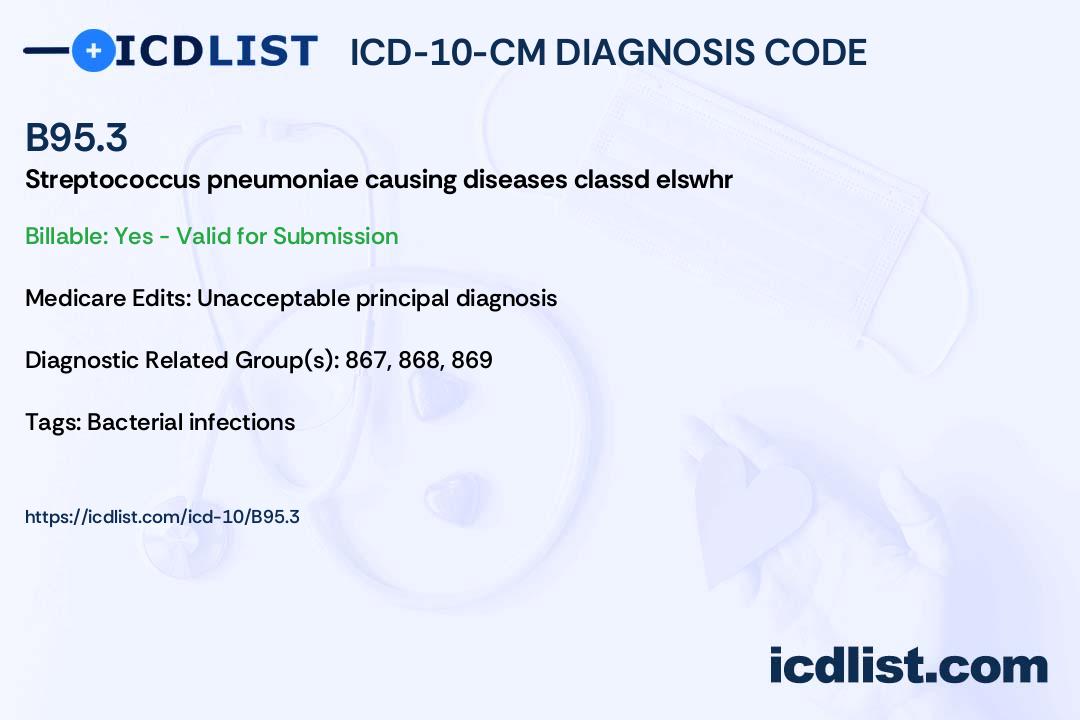 ICDLIST ICD-10-CM DIAGNOSIS CODE

B95.3

Streptococcus pneumoniae causing diseases classd elswhr

Billable: Yes - Valid for Submission

Medicare Edits: Unacceptable principal diagnosis

Diagnostic Related Group(s): 867, 868, 869

Tags: Bacterial infections

https://icdlist.com/icd-10/B95.3

icdlist.com